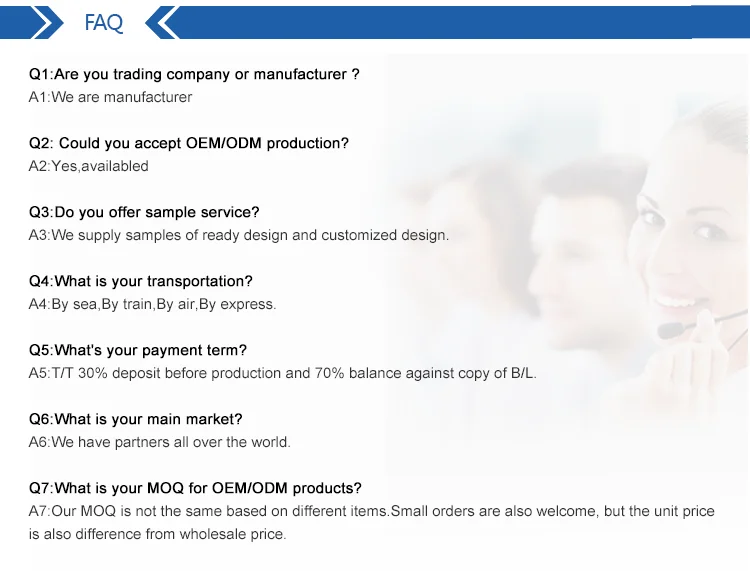 FAQ

Q1:Are you trading company or manufacturer ?
A1:We are manufacturer

Q2: Could you accept OEM/ODM production?
A2:Yes,availabled

Q3:Do you offer sample service?
A3:We supply samples of ready design and customized design.

Q4:What is your transportation?
A4:By sea,By train,By air,By express.

Q5:What's your payment term?
A5:T/T 30% deposit before production and 70% balance against copy of B/L.

Q6:What is your main market?
A6:We have partners all over the world.

Q7:What is your MOQ for OEM/ODM products?
A7:Our MOQ is not the same based on different items.Small orders are also welcome, but the unit price is also difference from wholesale price.